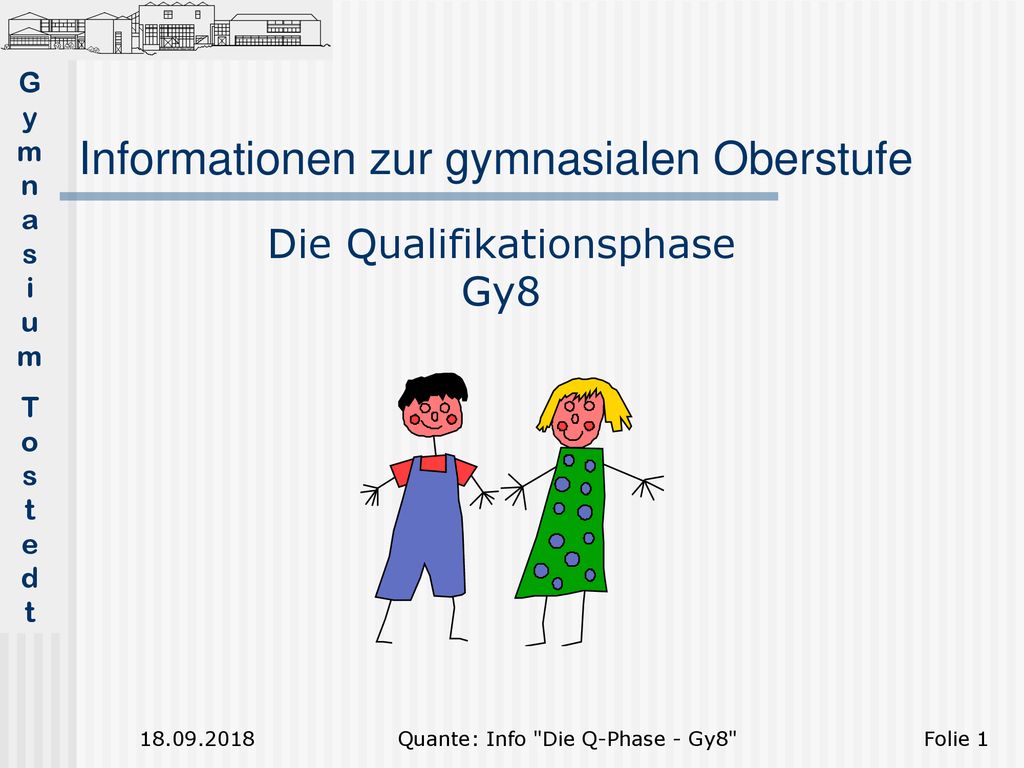 Gymnasium Tostedt

Informationen zur gymnasialen Oberstufe

Die Qualifikationsphase
Gy8

18.09.2018

Quante: Info "Die Q-Phase - Gy8"

Folie 1